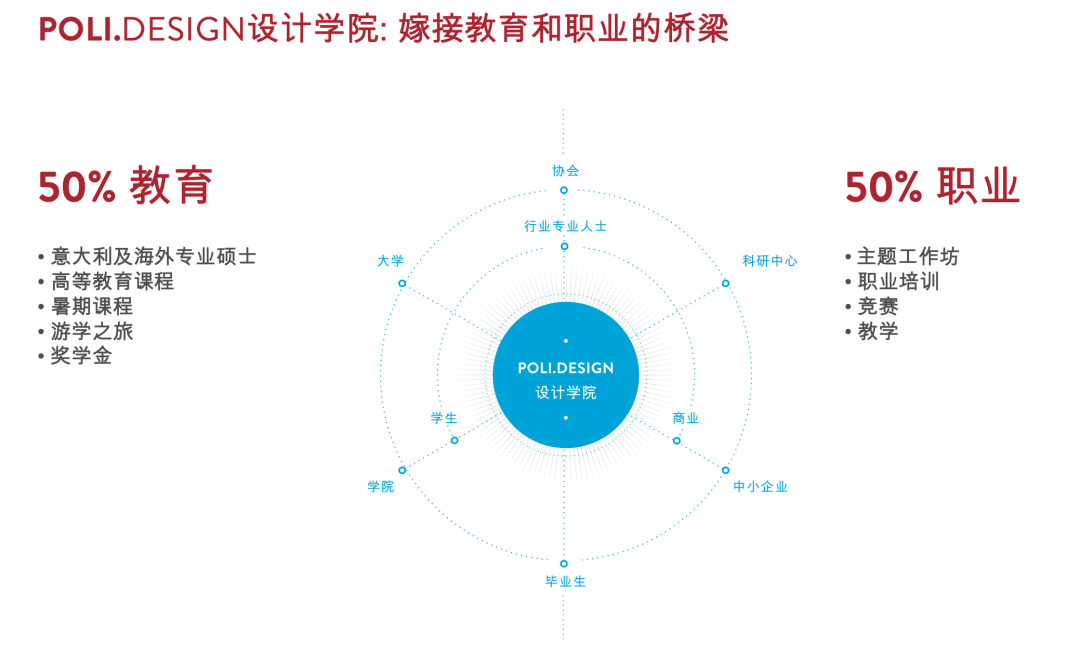 POLI.DESIGN设计学院: 嫁接教育和职业的桥梁

50% 教育

• 意大利及海外专业硕士
• 高等教育课程
• 暑期课程
• 游学之旅
• 奖学金

协会
行业专业人士
大学
科研中心
POLI.DESIGN
设计学院
学生
商业
学院
中小企业
毕业生

50% 职业

• 主题工作坊
• 职业培训
• 竞赛
• 教学